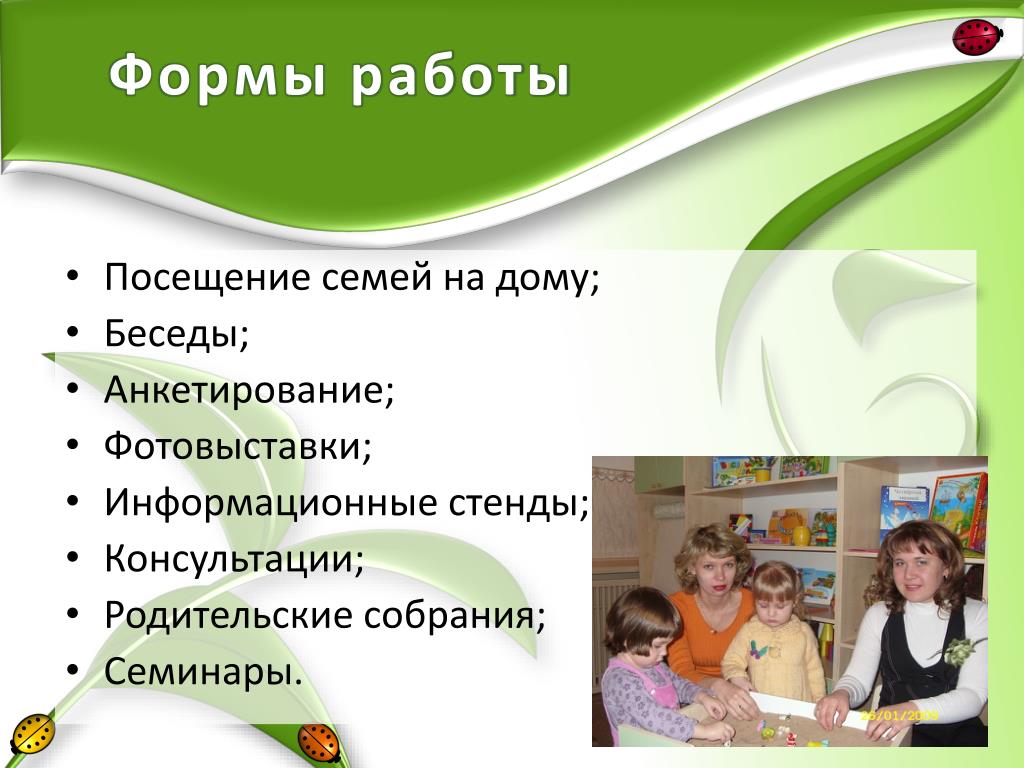 Формы работы

• Посещение семей на дому;
• Беседы;
• Анкетирование;
• Фотовыставки;
• Информационные стенды;
• Консультации;
• Родительские собрания;
• Семинары.

26/01/2009